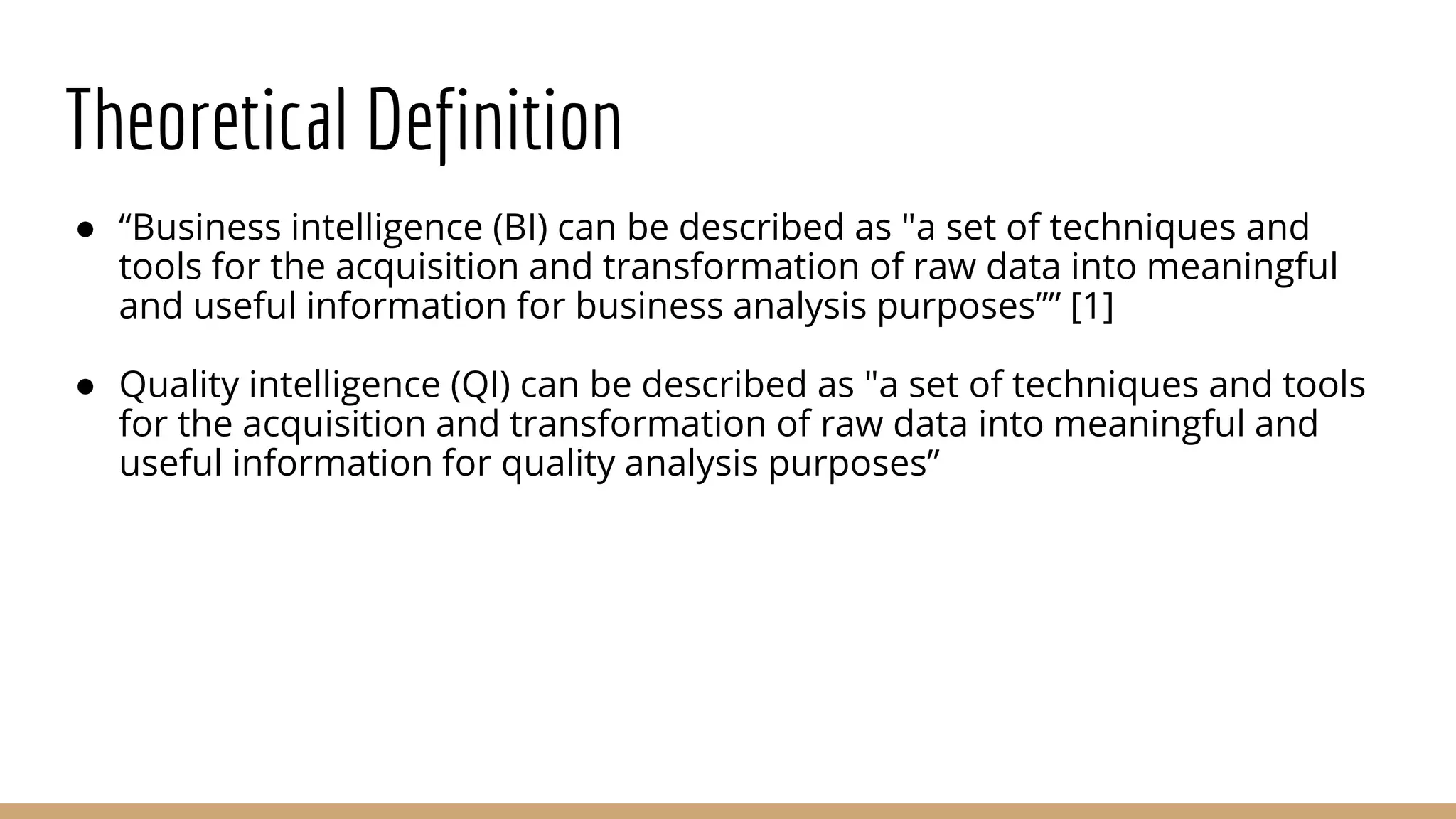 Theoretical Definition

● “Business intelligence (BI) can be described as "a set of techniques and tools for the acquisition and transformation of raw data into meaningful and useful information for business analysis purposes”” [1]

● Quality intelligence (QI) can be described as "a set of techniques and tools for the acquisition and transformation of raw data into meaningful and useful information for quality analysis purposes”